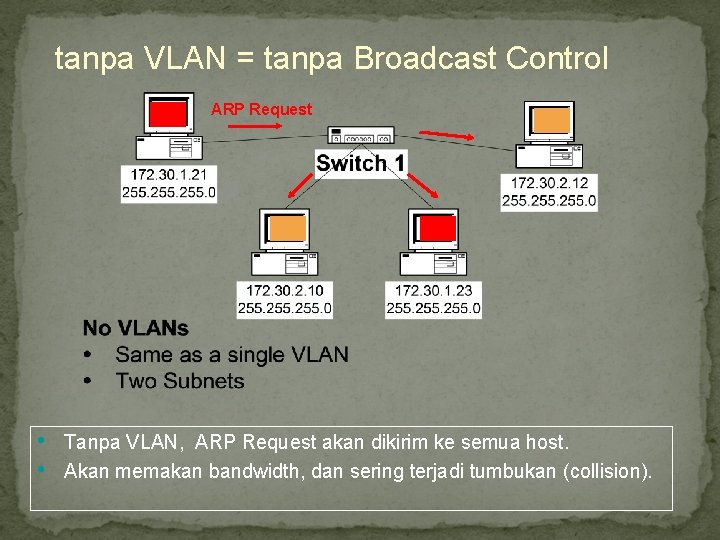 tanpa VLAN = tanpa Broadcast Control

ARP Request

Switch 1

172.30.1.21
255.255.255.0

172.30.2.12
255.255.255.0

172.30.2.10
255.255.255.0

172.30.1.23
255.255.255.0

No VLANs
• Same as a single VLAN
• Two Subnets

• Tanpa VLAN, ARP Request akan dikirim ke semua host.
• Akan memakan bandwidth, dan sering terjadi tumbukan (collision).